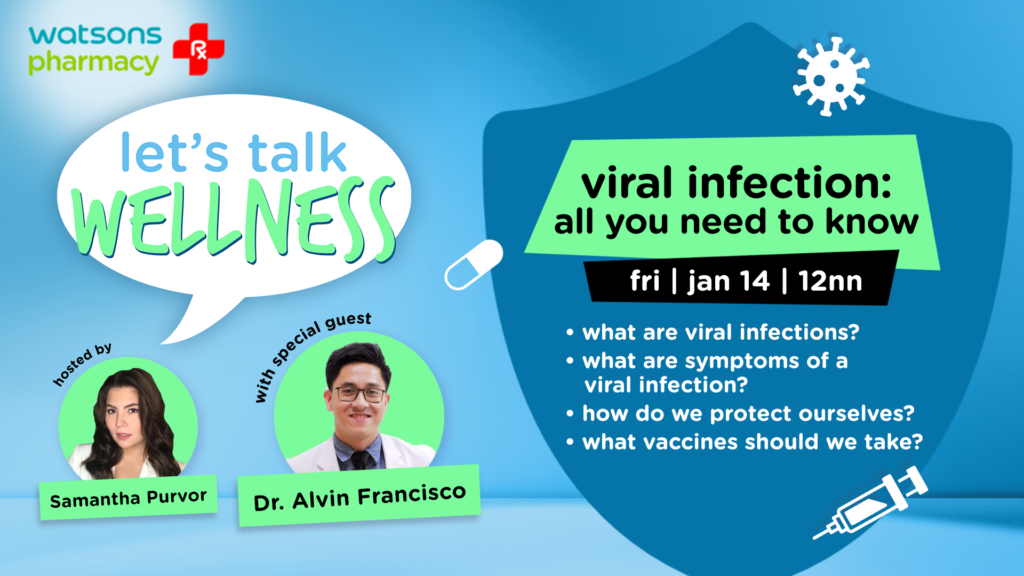 watsons pharmacy

Rx

let's talk WELLNESS

hosted by

Samantha Purvor

with special guest

Dr. Alvin Francisco

viral infection: all you need to know

fri | jan 14 | 12nn

• what are viral infections?
• what are symptoms of a viral infection?
• how do we protect ourselves?
• what vaccines should we take?